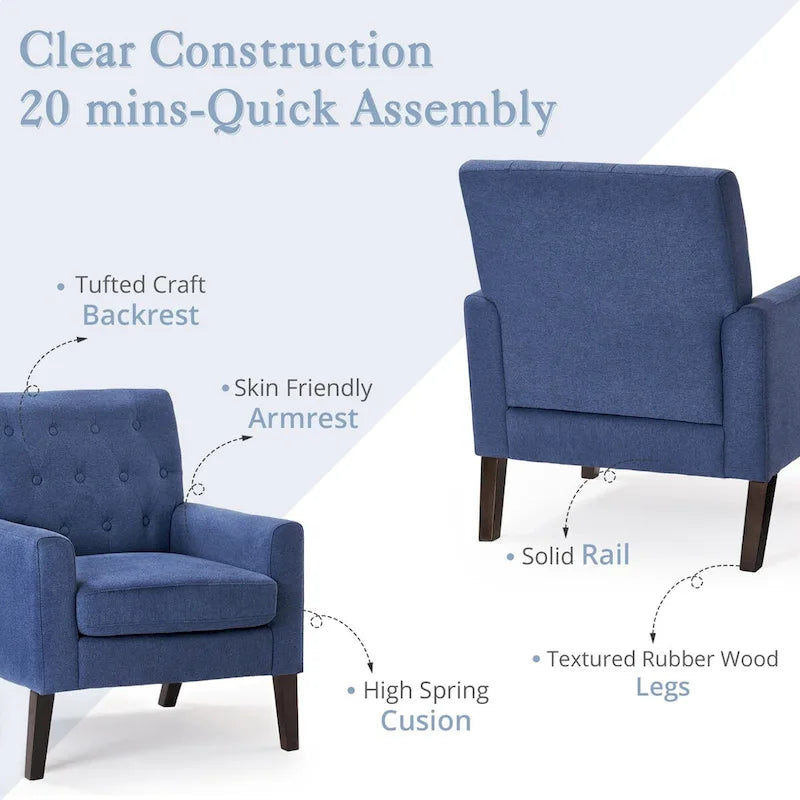 Clear Construction
20 mins-Quick Assembly

• Tufted Craft
Backrest

• Skin Friendly
Armrest

• Solid Rail

• Textured Rubber Wood
Legs

• High Spring
Cusion